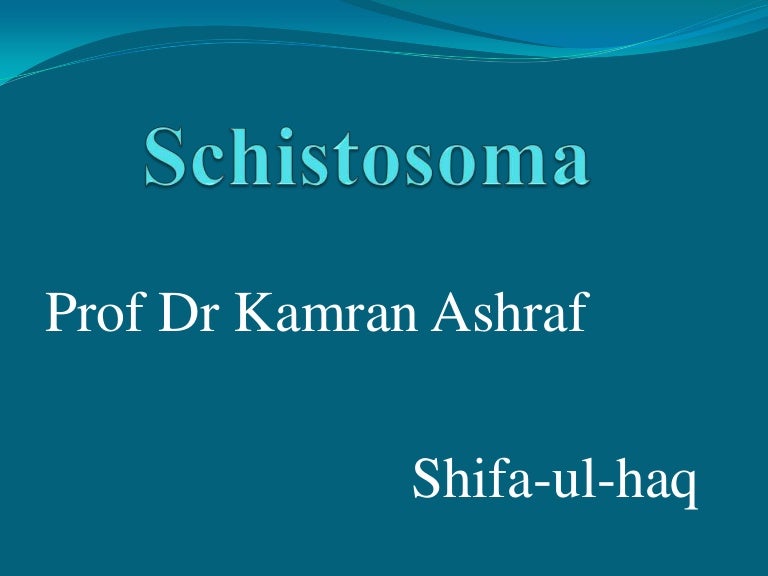 Schistosoma

Prof Dr Kamran Ashraf

Shifa-ul-haq